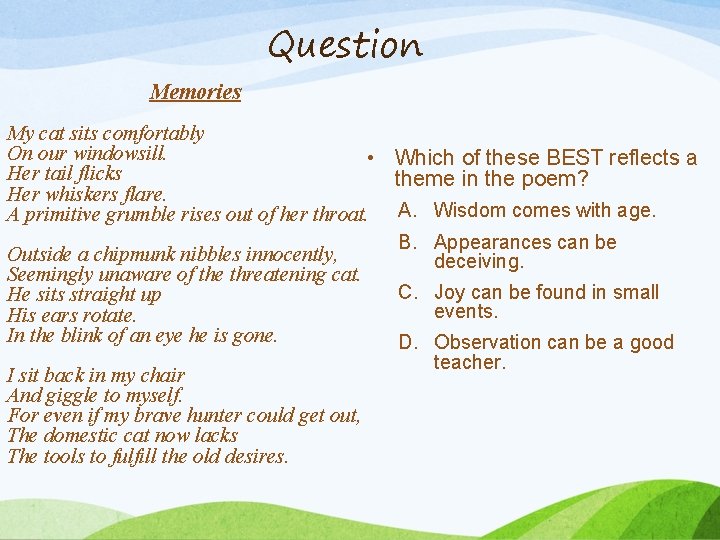 Question

Memories

My cat sits comfortably
On our windowsill.
Her tail flicks
Her whiskers flare.
A primitive grumble rises out of her throat.

Outside a chipmunk nibbles innocently,
Seemingly unaware of the threatening cat.
He sits straight up
His ears rotate.
In the blink of an eye he is gone.

I sit back in my chair
And giggle to myself.
For even if my brave hunter could get out,
The domestic cat now lacks
The tools to fulfill the old desires.

• Which of these BEST reflects a theme in the poem?

A. Wisdom comes with age.

B. Appearances can be deceiving.

C. Joy can be found in small events.

D. Observation can be a good teacher.